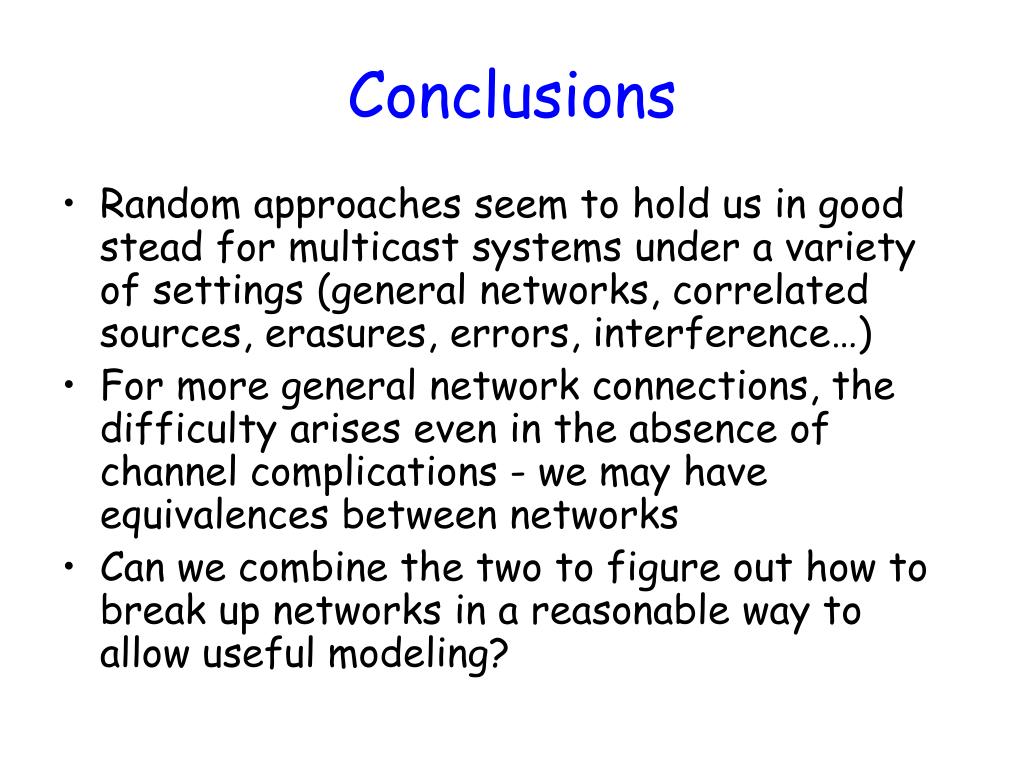 Conclusions

• Random approaches seem to hold us in good stead for multicast systems under a variety of settings (general networks, correlated sources, erasures, errors, interference…)
• For more general network connections, the difficulty arises even in the absence of channel complications - we may have equivalences between networks
• Can we combine the two to figure out how to break up networks in a reasonable way to allow useful modeling?